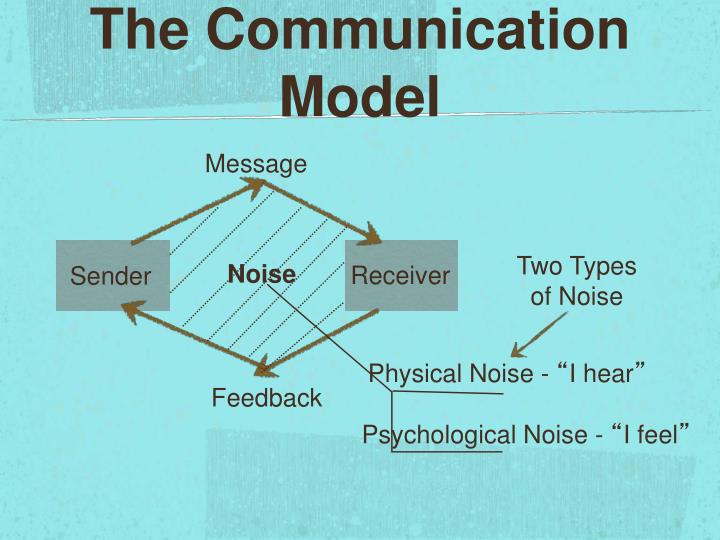 The Communication Model

Message

Sender

Noise

Receiver

Two Types of Noise

Feedback

Physical Noise - “I hear”

Psychological Noise - “I feel”